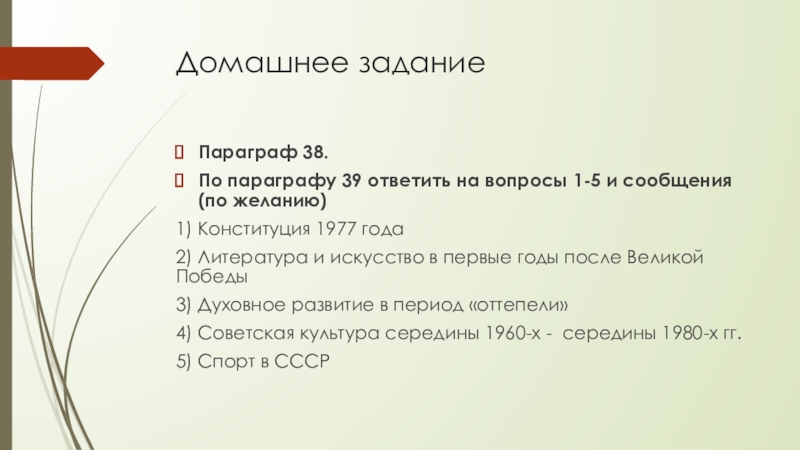 Домашнее задание

Параграф 38.

По параграфу 39 ответить на вопросы 1-5 и сообщения (по желанию)

1) Конституция 1977 года

2) Литература и искусство в первые годы после Великой Победы

3) Духовное развитие в период «оттепели»

4) Советская культура середины 1960-х - середины 1980-х гг.

5) Спорт в СССР